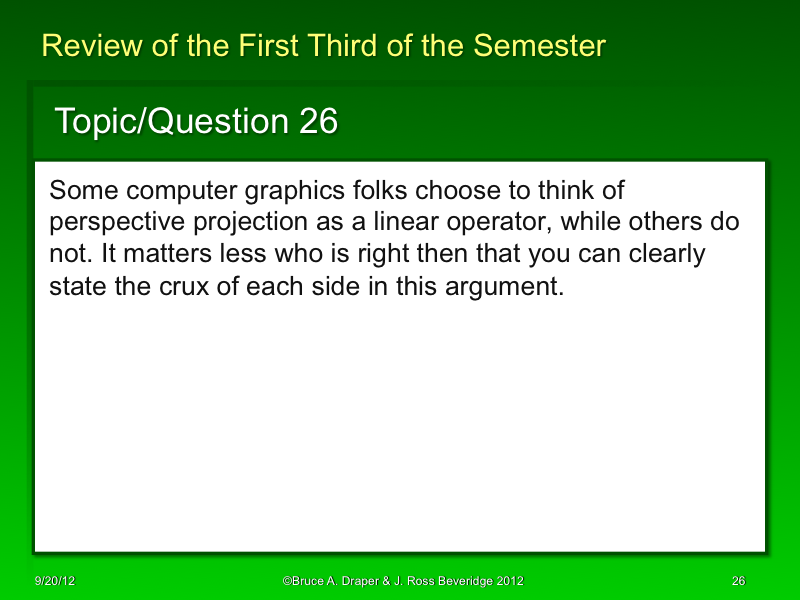 Review of the First Third of the Semester

Topic/Question 26

Some computer graphics folks choose to think of perspective projection as a linear operator, while others do not. It matters less who is right then that you can clearly state the crux of each side in this argument.

9/20/12

©Bruce A. Draper & J. Ross Beveridge 2012

26